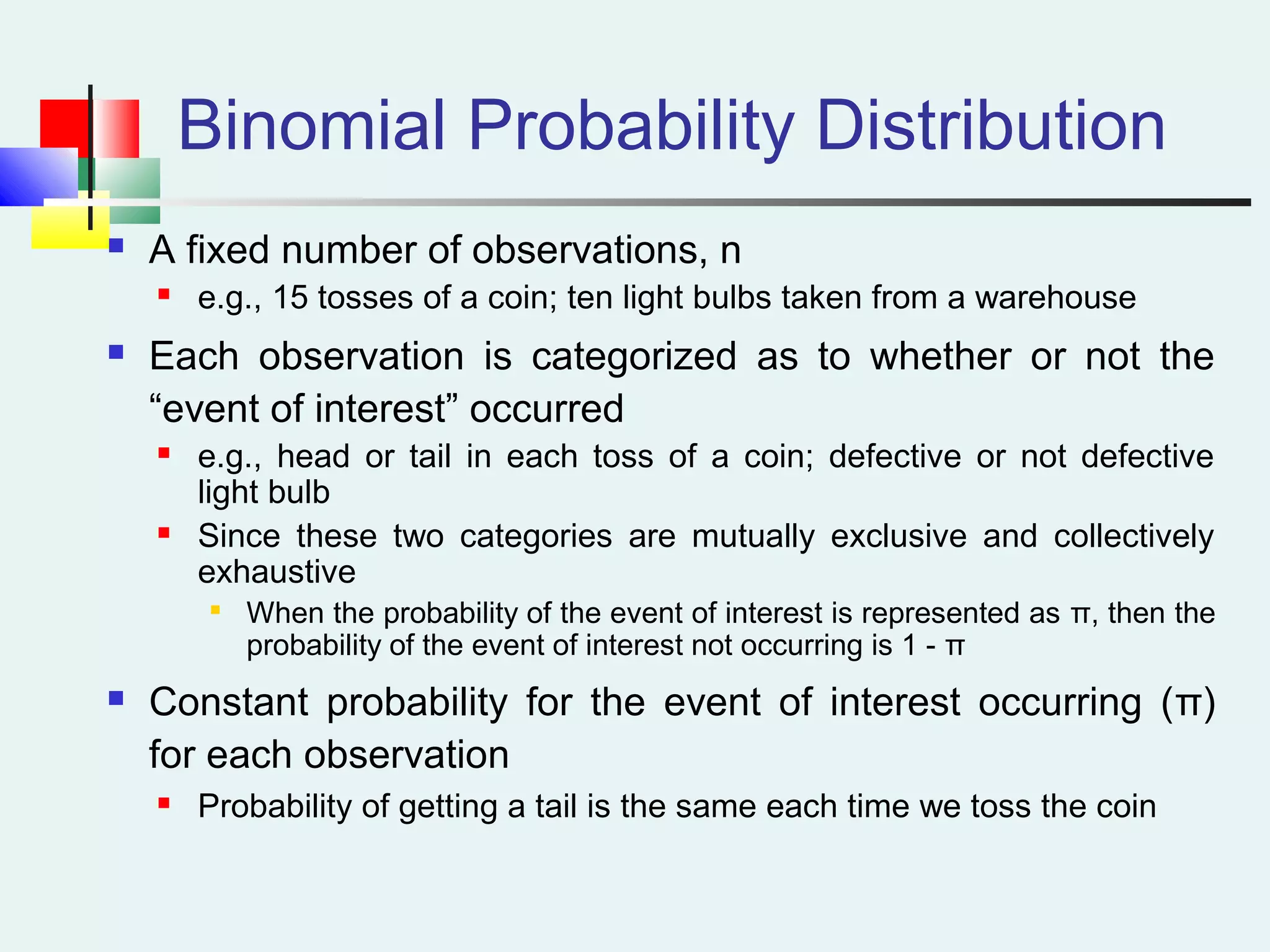 Binomial Probability Distribution

A fixed number of observations, n

e.g., 15 tosses of a coin; ten light bulbs taken from a warehouse

Each observation is categorized as to whether or not the “event of interest” occurred

e.g., head or tail in each toss of a coin; defective or not defective light bulb

Since these two categories are mutually exclusive and collectively exhaustive

When the probability of the event of interest is represented as π, then the probability of the event of interest not occurring is 1 - π

Constant probability for the event of interest occurring (π) for each observation

Probability of getting a tail is the same each time we toss the coin